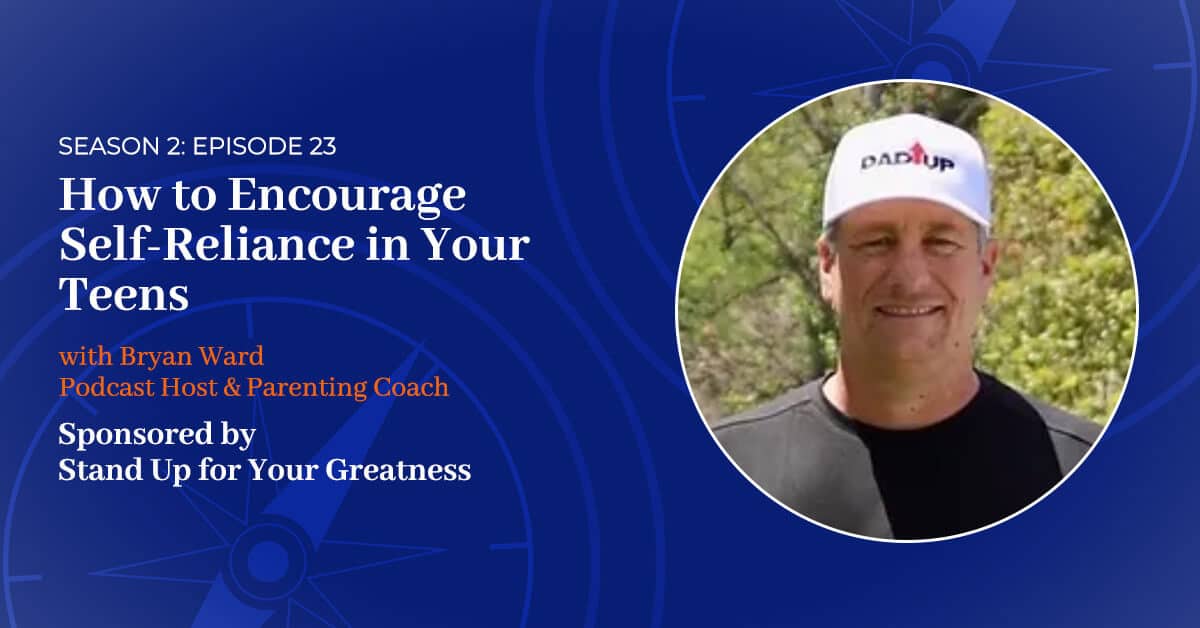 SEASON 2: EPISODE 23

How to Encourage Self-Reliance in Your Teens

with Bryan Ward
Podcast Host & Parenting Coach

Sponsored by
Stand Up for Your Greatness

DAD UP